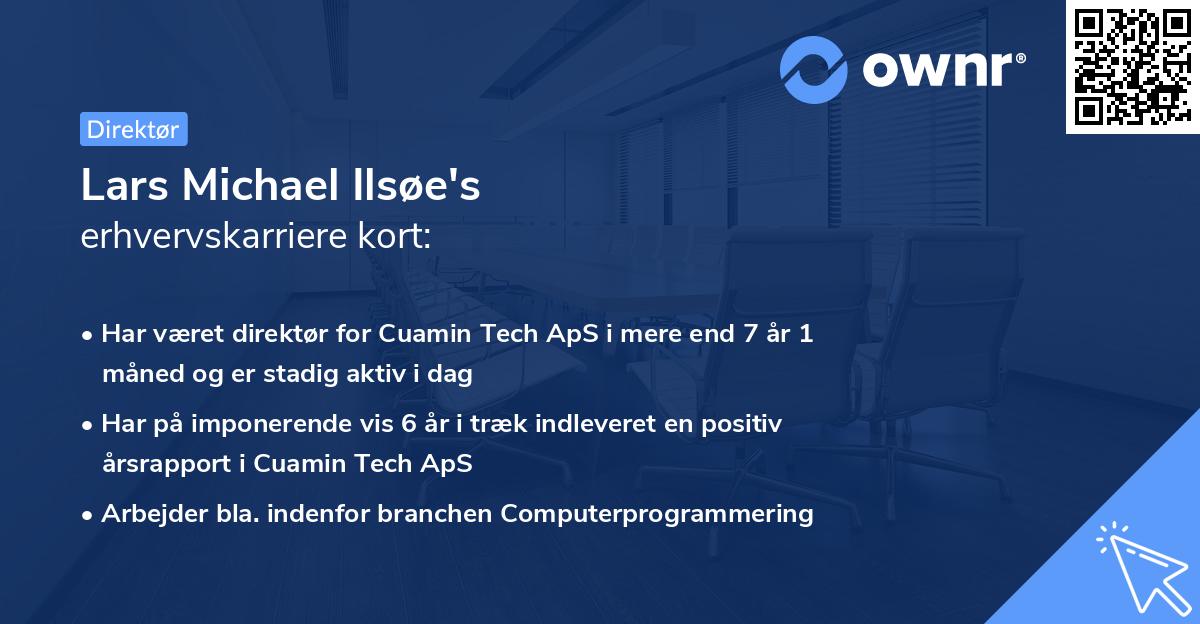 ownr®

Direktør

Lars Michael Ilsøe's
erhvervskarriere kort:

• Har været direktør for Cuamin Tech ApS i mere end 7 år 1 måned og er stadig aktiv i dag

• Har på imponerende vis 6 år i træk indleveret en positiv årsrapport i Cuamin Tech ApS

• Arbejder bla. indenfor branchen Computerprogrammering